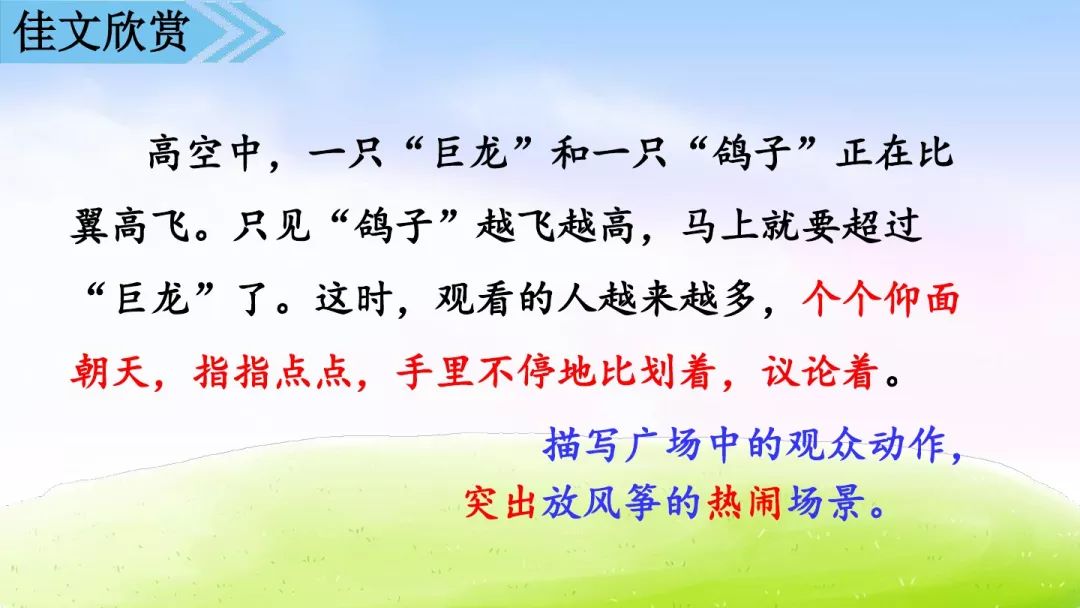 佳文欣赏

高空中，一只“巨龙”和一只“鸽子”正在比翼高飞。只见“鸽子”越飞越高，马上就要超过“巨龙”了。这时，观看的人越来越多，个个仰面朝天，指指点点，手里不停地比划着，议论着。

描写广场中的观众动作，突出放风筝的热闹场景。